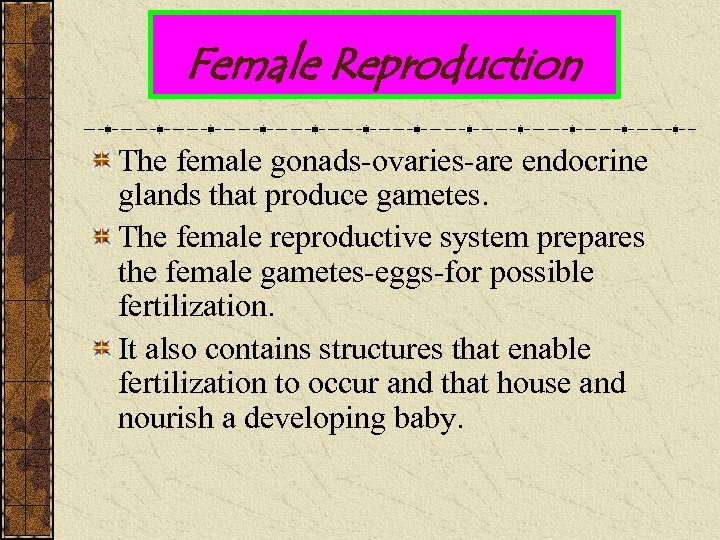 Female Reproduction

The female gonads-ovaries-are endocrine glands that produce gametes.

The female reproductive system prepares the female gametes-eggs-for possible fertilization.

It also contains structures that enable fertilization to occur and that house and nourish a developing baby.